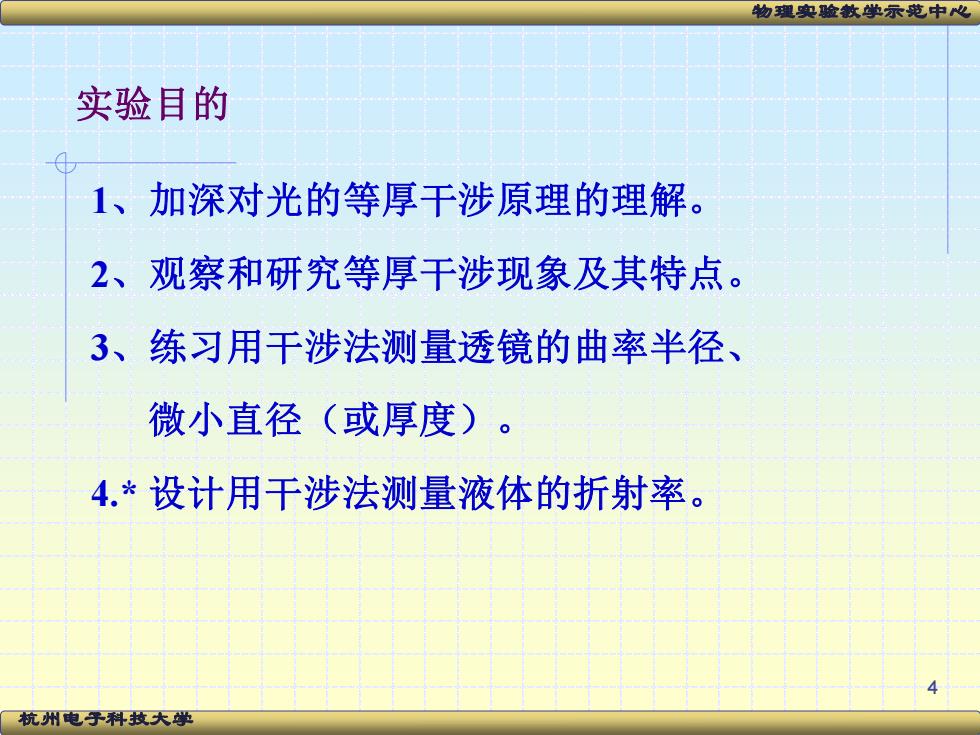 物理实验教学示范中心

实验目的

1、加深对光的等厚干涉原理的理解。

2、观察和研究等厚干涉现象及其特点。

3、练习用干涉法测量透镜的曲率半径、微小直径（或厚度）。

4.* 设计用干涉法测量液体的折射率。

4

杭州电子科技大学